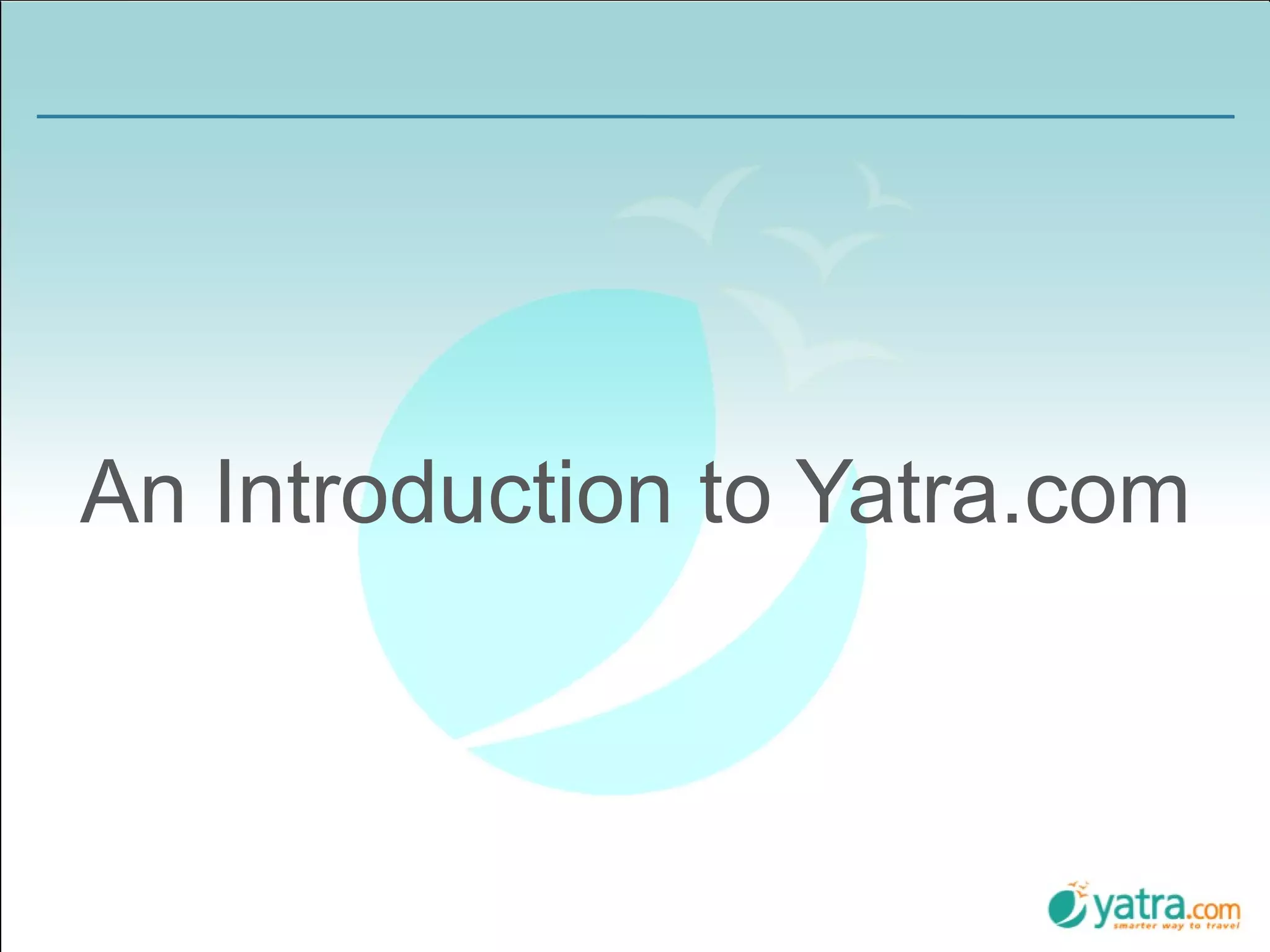 An Introduction to Yatra.com

yatra.com
smarter way to travel